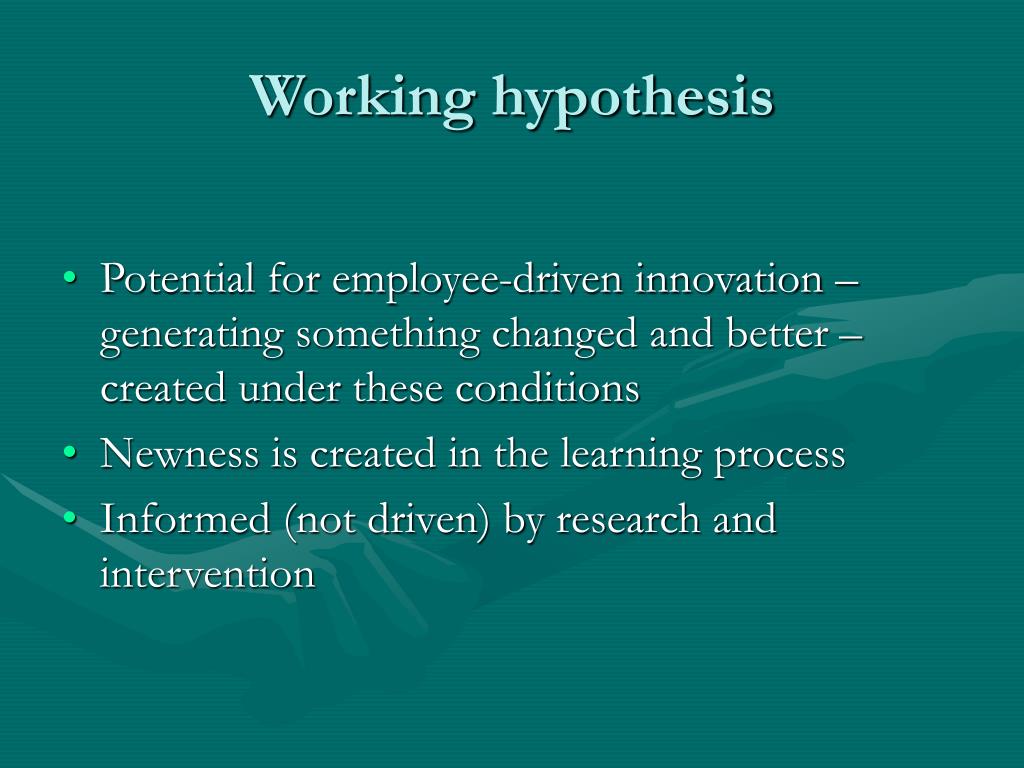 Working hypothesis

• Potential for employee-driven innovation – generating something changed and better – created under these conditions
• Newness is created in the learning process
• Informed (not driven) by research and intervention